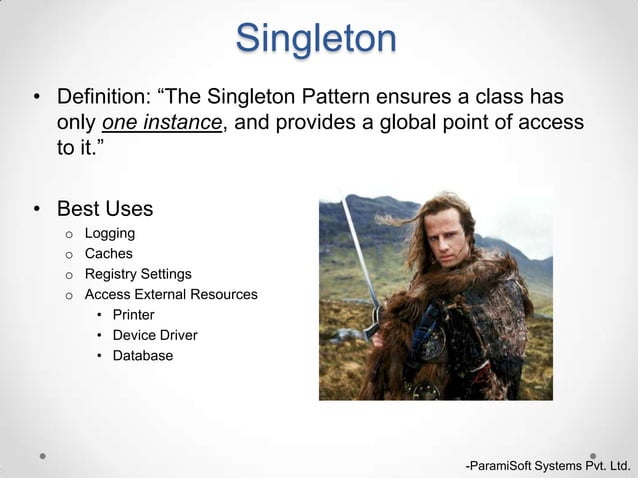 Singleton

• Definition: “The Singleton Pattern ensures a class has only one instance, and provides a global point of access to it.”

• Best Uses
o Logging
o Caches
o Registry Settings
o Access External Resources
• Printer
• Device Driver
• Database

-ParamiSoft Systems Pvt. Ltd.